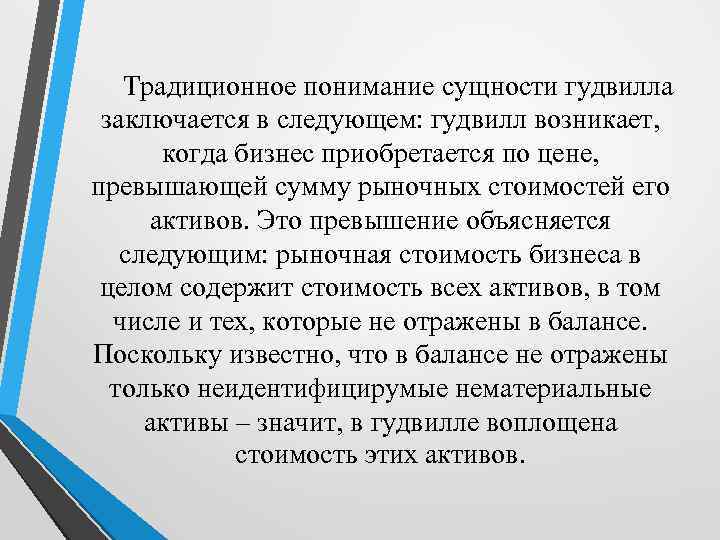 Традиционное понимание сущности гудвилла заключается в следующем: гудвилл возникает, когда бизнес приобретается по цене, превышающей сумму рыночных стоимостей его активов. Это превышение объясняется следующим: рыночная стоимость бизнеса в целом содержит стоимость всех активов, в том числе и тех, которые не отражены в балансе. Поскольку известно, что в балансе не отражены только неидентифицирумые нематериальные активы – значит, в гудвилле воплощена стоимость этих активов.